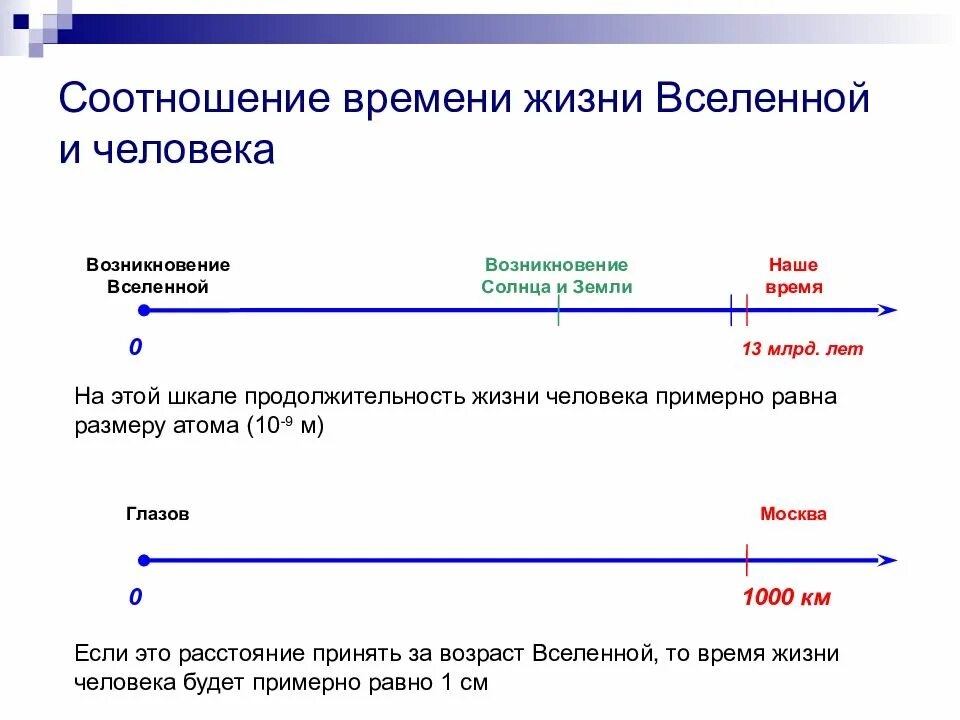 Соотношение времени жизни Вселенной и человека

Возникновение Вселенной

Возникновение Солнца и Земли

Наше время

0

13 млрд. лет

На этой шкале продолжительность жизни человека примерно равна размеру атома ($10^{-9}$ м)

Глазов

Москва

0

1000 км

Если это расстояние принять за возраст Вселенной, то время жизни человека будет примерно равно 1 см